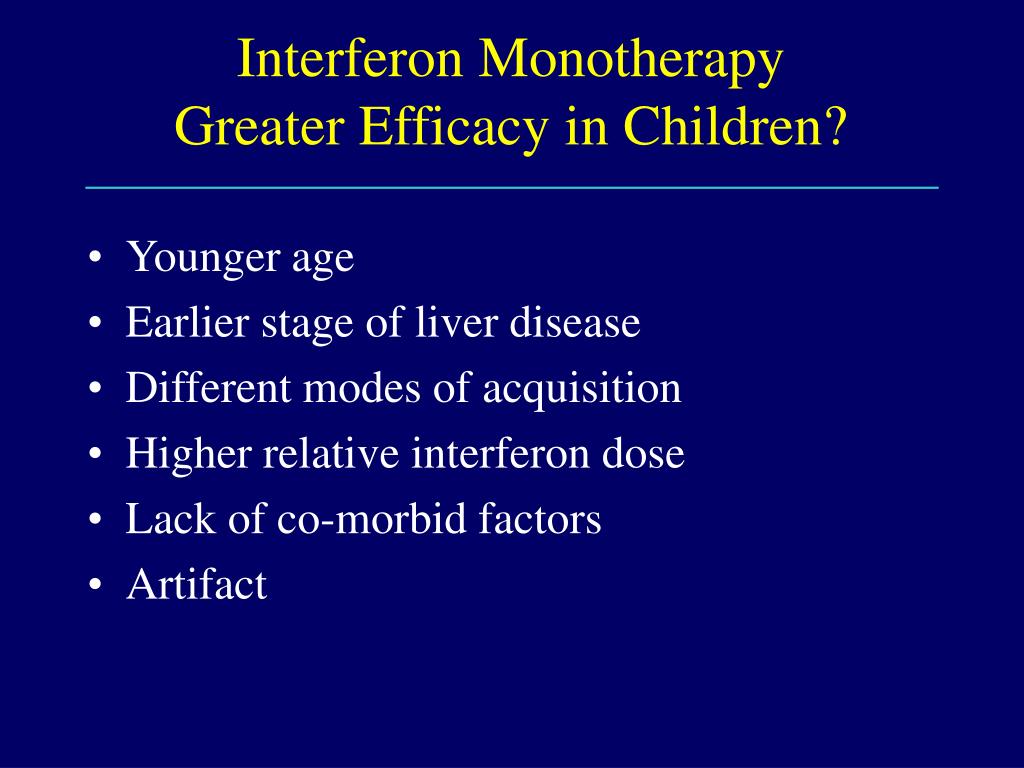 Interferon Monotherapy
Greater Efficacy in Children?

• Younger age
• Earlier stage of liver disease
• Different modes of acquisition
• Higher relative interferon dose
• Lack of co-morbid factors
• Artifact